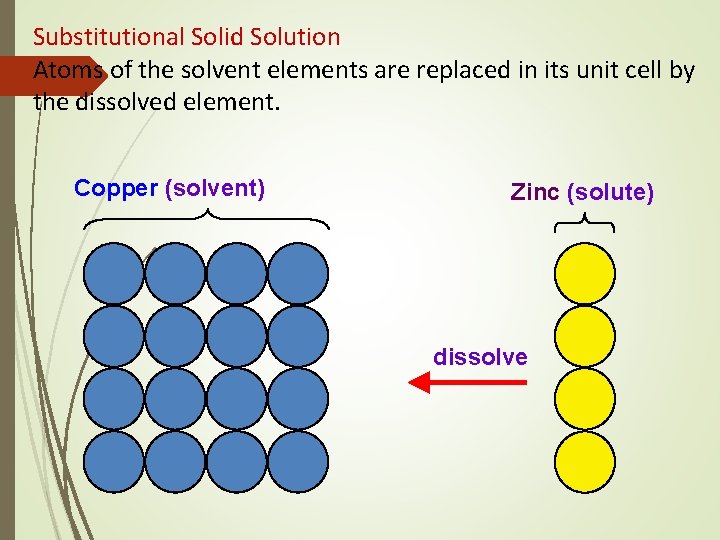 Substitutional Solid Solution
Atoms of the solvent elements are replaced in its unit cell by the dissolved element.

Copper (solvent)

Zinc (solute)

dissolve